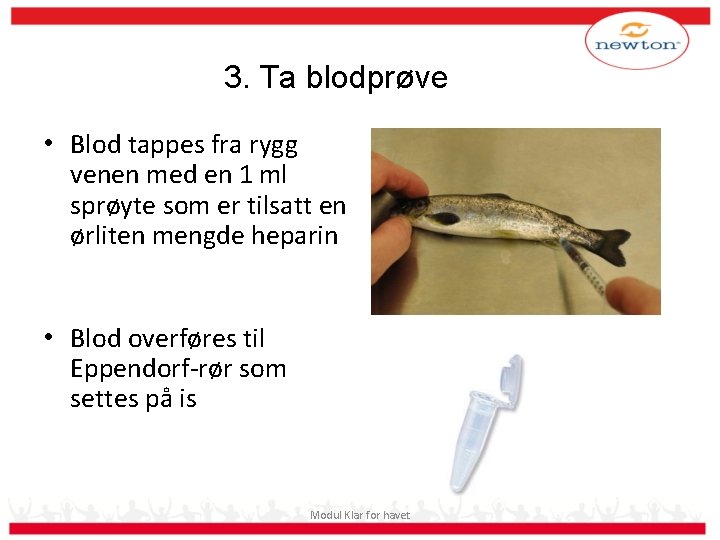 newton

3. Ta blodprøve

• Blod tappes fra rygg venen med en 1 ml sprøyte som er tilsatt en ørliten mengde heparin

• Blod overføres til Eppendorf-rør som settes på is

Modul Klar for havet